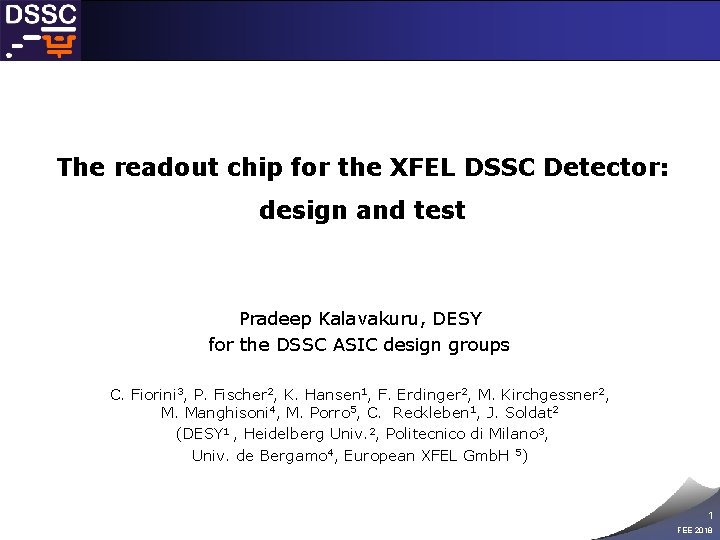 DSSC

The readout chip for the XFEL DSSC Detector: design and test

Pradeep Kalavakuru, DESY
for the DSSC ASIC design groups

C. Fiorini$^3$, P. Fischer$^2$, K. Hansen$^1$, F. Erdinger$^2$, M. Kirchgessner$^2$, M. Manghisoni$^4$, M. Porro$^5$, C. Reckleben$^1$, J. Soldat$^2$
(DESY$^1$ , Heidelberg Univ.$^2$, Politecnico di Milano$^3$, Univ. de Bergamo$^4$, European XFEL GmbH $^5$)

1
FEE 2018